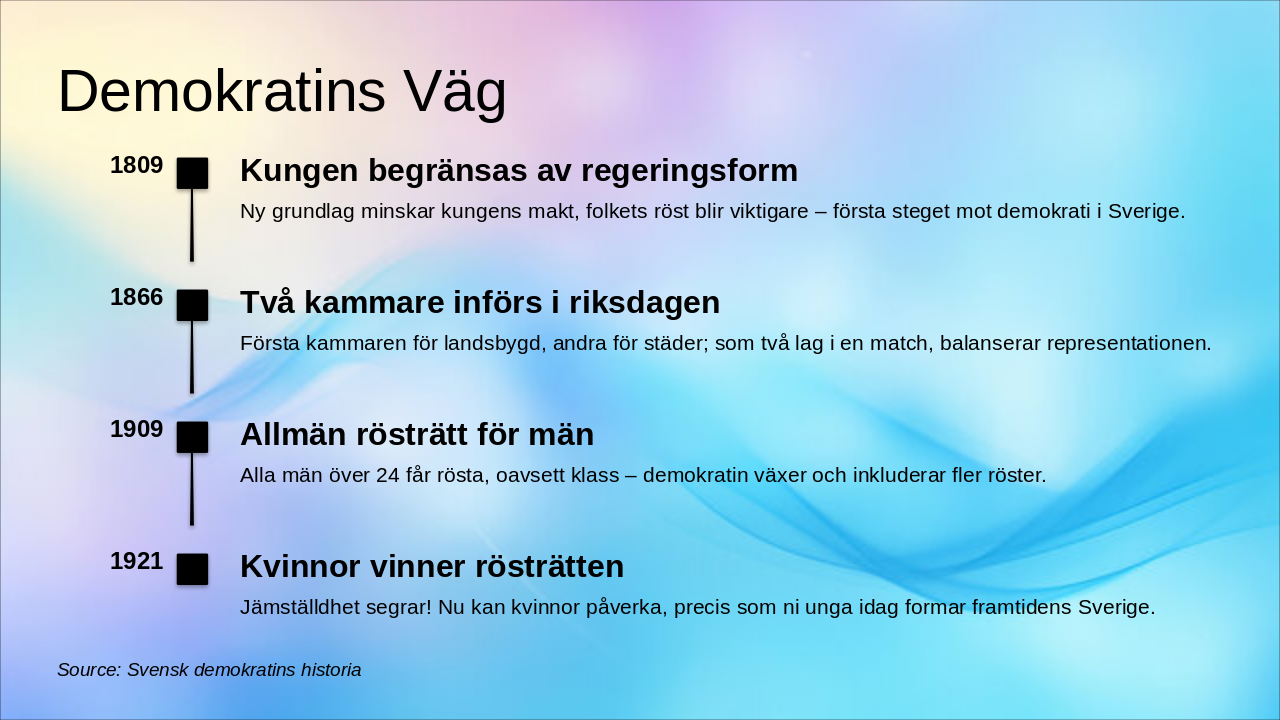 Demokratins Väg

1809

Kungen begränsas av regeringsform

Ny grundlag minskar kungens makt, folkets röst blir viktigare – första steget mot demokrati i Sverige.

1866

Två kammare införs i riksdagen

Första kammaren för landsbygd, andra för städer; som två lag i en match, balanserar representationen.

1909

Allmän rösträtt för män

Alla män över 24 får rösta, oavsett klass – demokratin växer och inkluderar fler röster.

1921

Kvinnor vinner rösträtten

Jämställdhet segrar! Nu kan kvinnor påverka, precis som ni unga idag formar framtidens Sverige.

Source: Svensk demokratins historia